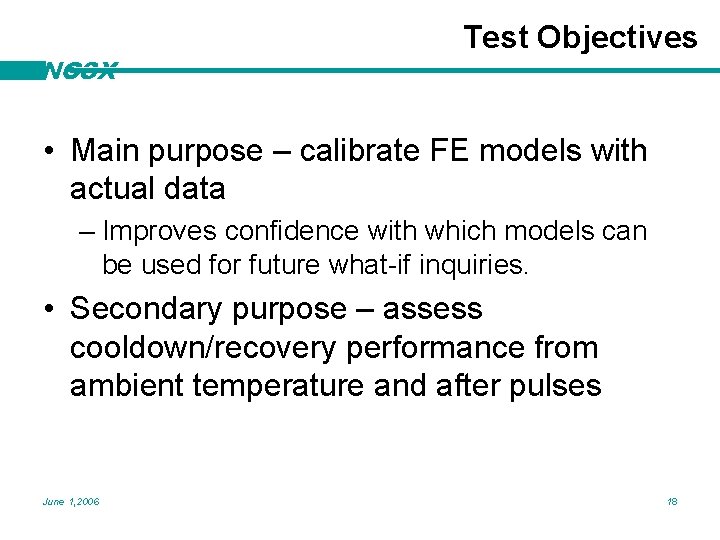 Test Objectives

NCSX

• Main purpose – calibrate FE models with actual data

– Improves confidence with which models can be used for future what-if inquiries.

• Secondary purpose – assess cooldown/recovery performance from ambient temperature and after pulses

June 1,2006

18